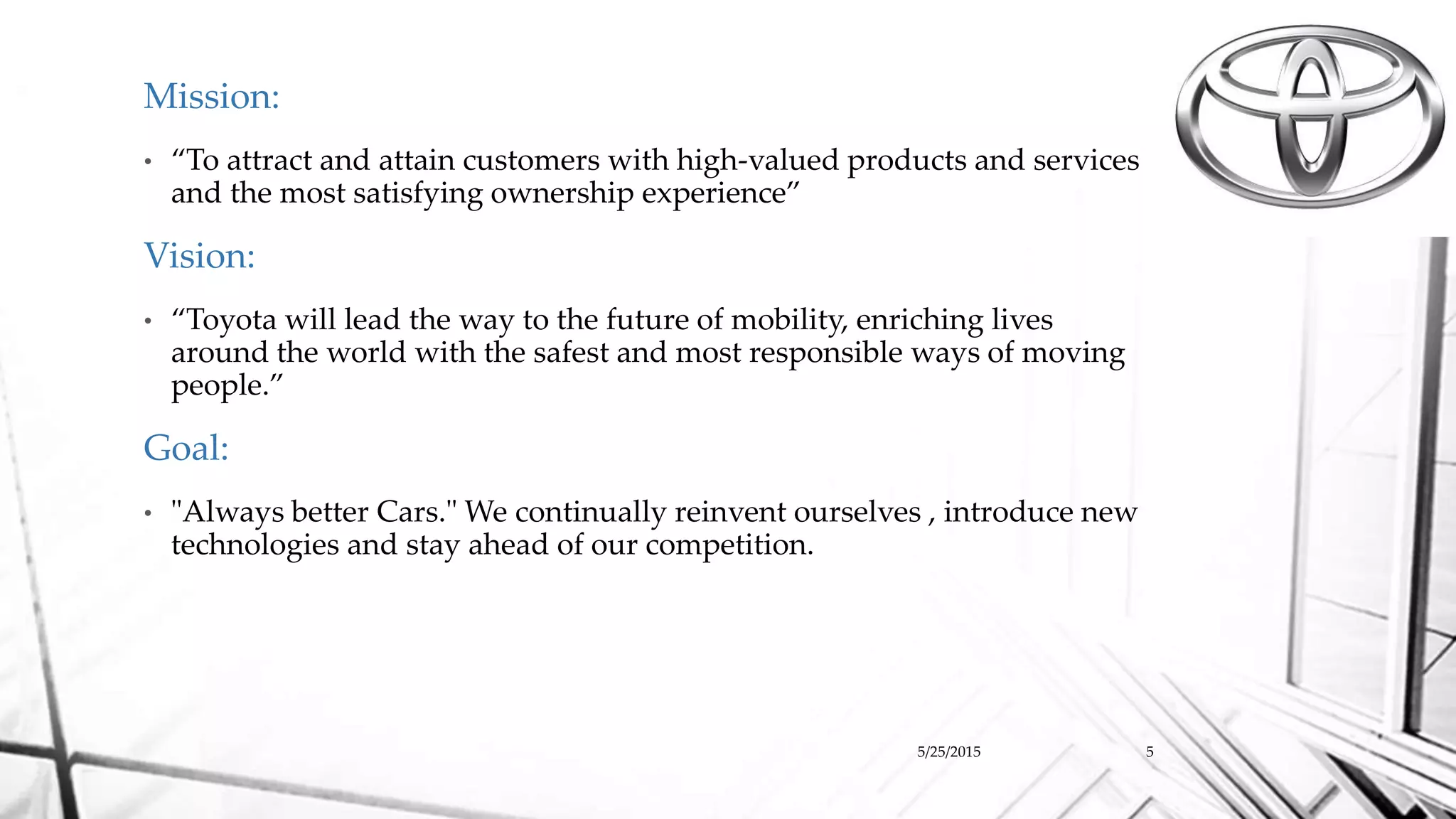 Mission:

• “To attract and attain customers with high-valued products and services and the most satisfying ownership experience”

Vision:

• “Toyota will lead the way to the future of mobility, enriching lives around the world with the safest and most responsible ways of moving people.”

Goal:

• "Always better Cars." We continually reinvent ourselves , introduce new technologies and stay ahead of our competition.

5/25/2015

5